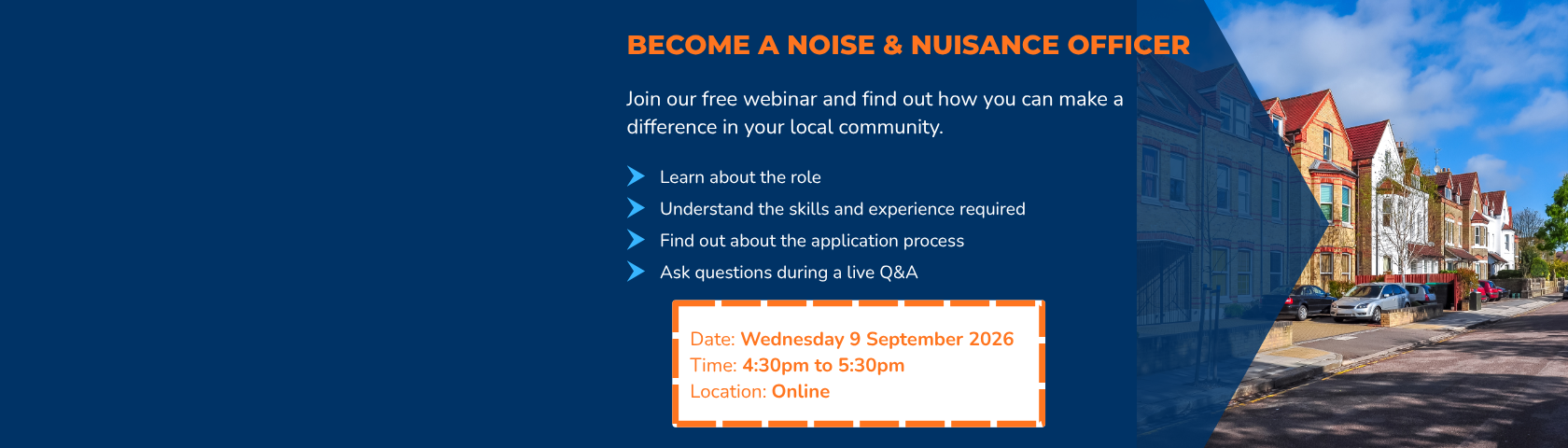 BECOME A NOISE & NUISANCE OFFICER

Join our free webinar and find out how you can make a difference in your local community.

Learn about the role
Understand the skills and experience required
Find out about the application process
Ask questions during a live Q&A

Date: Wednesday 9 September 2026
Time: 4:30pm to 5:30pm
Location: Online